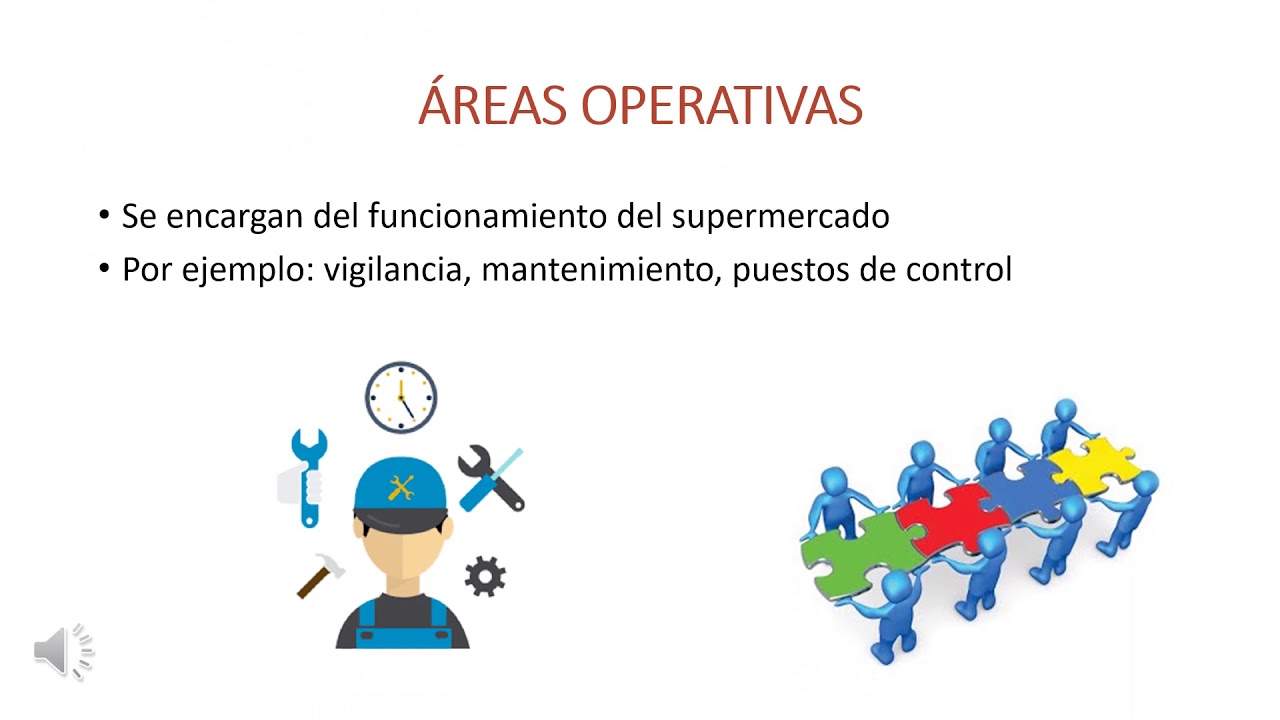 ÁREAS OPERATIVAS

• Se encargan del funcionamiento del supermercado
• Por ejemplo: vigilancia, mantenimiento, puestos de control